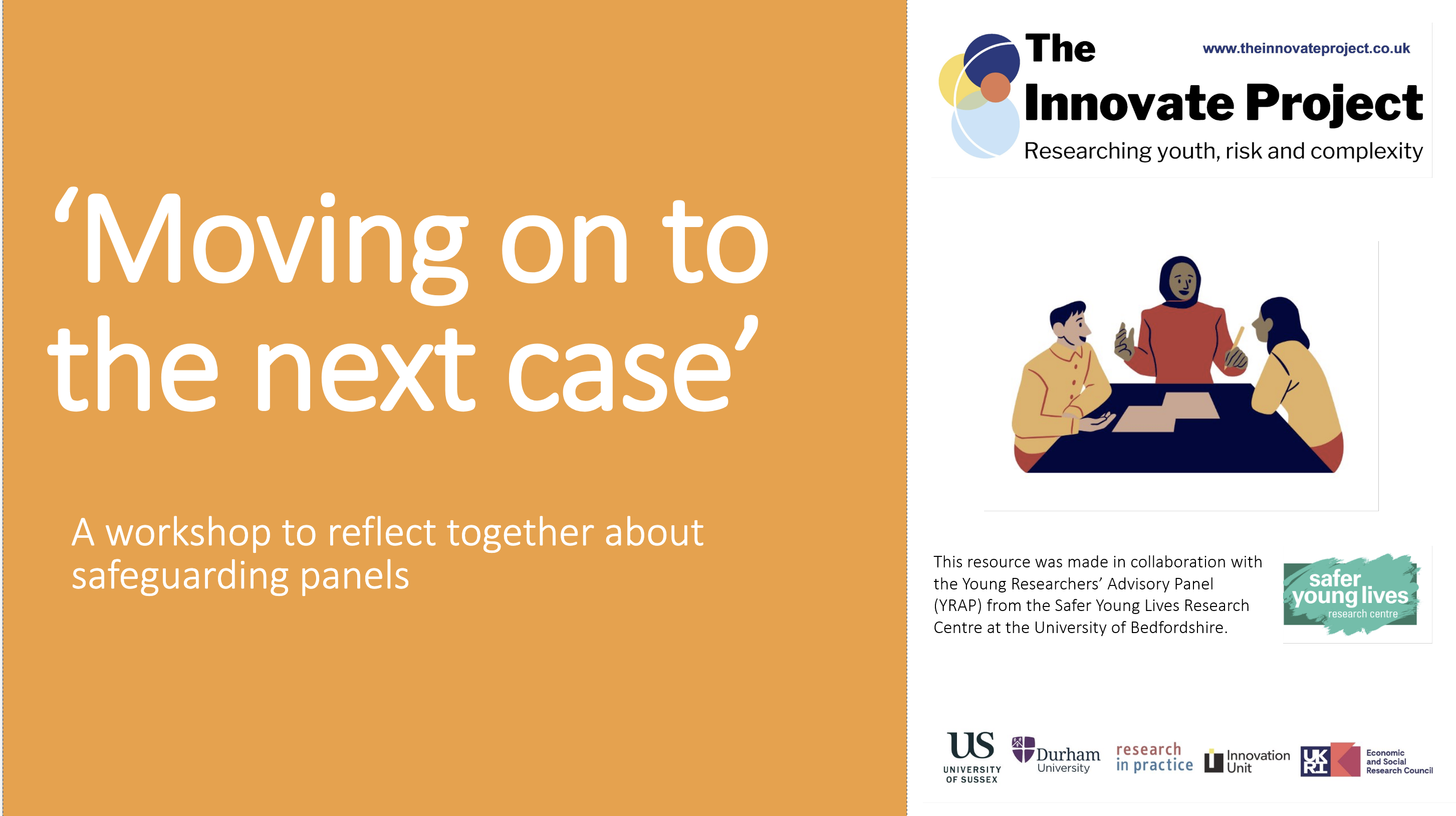 ‘Moving on to the next case’

A workshop to reflect together about safeguarding panels

The Innovate Project
www.theinnovateproject.co.uk
Researching youth, risk and complexity

This resource was made in collaboration with the Young Researchers’ Advisory Panel (YRAP) from the Safer Young Lives Research Centre at the University of Bedfordshire.

safer young lives research centre

US UNIVERSITY OF SUSSEX
Durham University
research in practice
Innovation Unit
UKRI Economic and Social Research Council